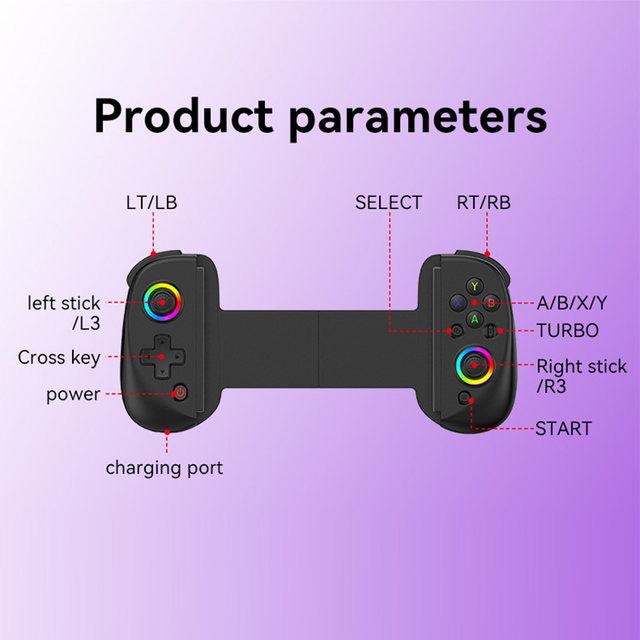 Product parameters

LT/LB

SELECT

RT/RB

left stick /L3

Cross key

power

charging port

Y
X
B
A

A/B/X/Y

TURBO

Right stick /R3

START